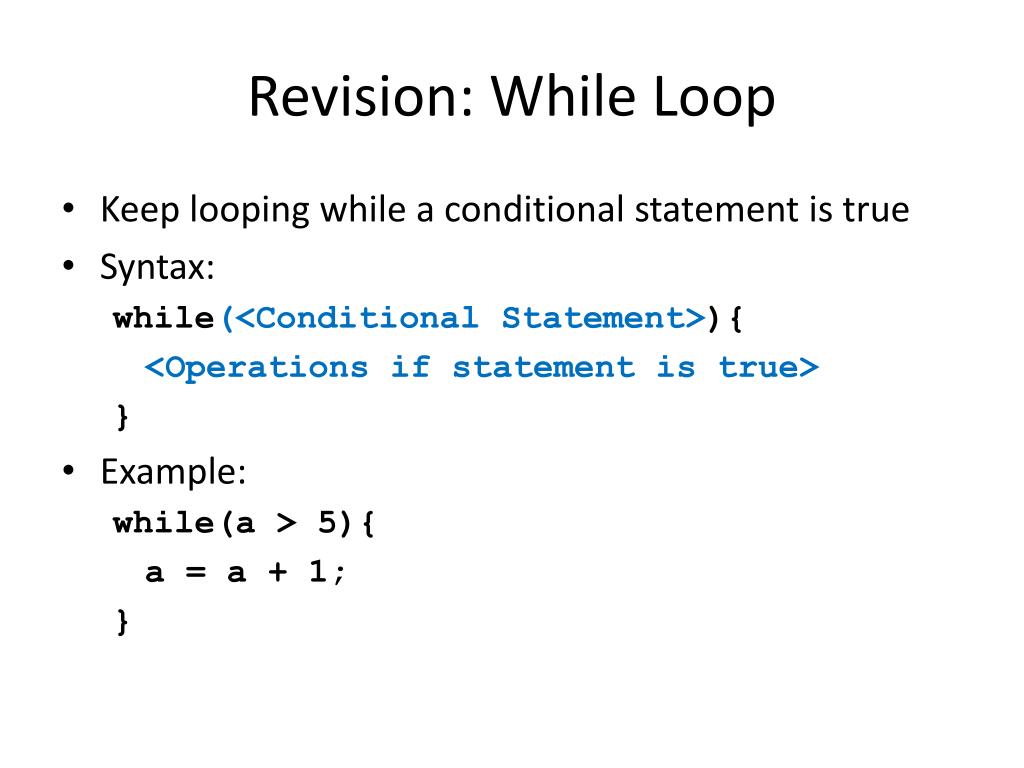 Revision: While Loop

• Keep looping while a conditional statement is true
• Syntax:
while(<Conditional Statement>){
<Operations if statement is true>
}
• Example:
while(a > 5){
a = a + 1;
}